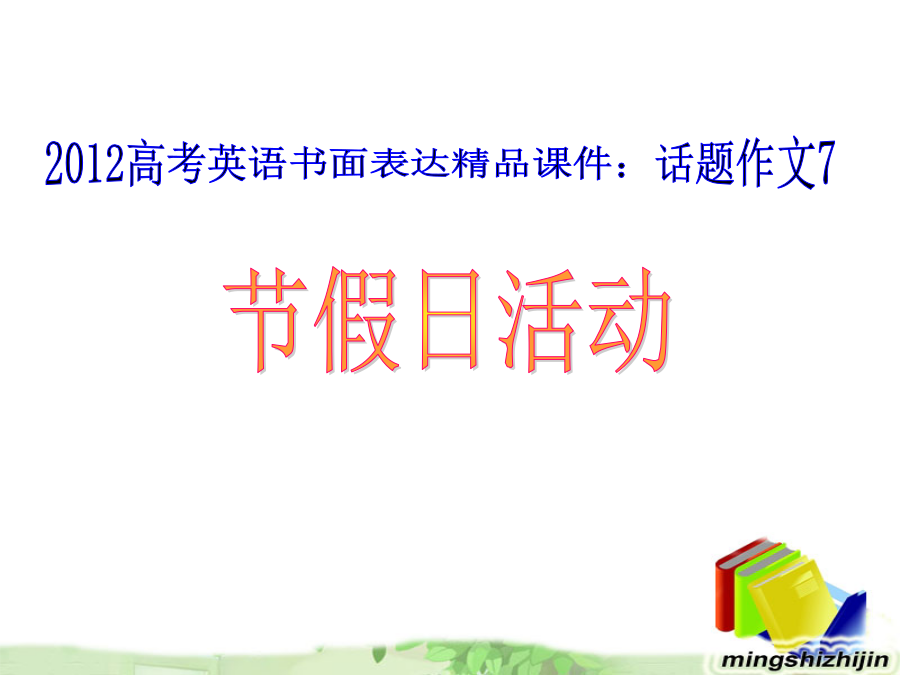 2012高考英语书面表达精品课件：话题作文7

节假日活动

mingshizhijin